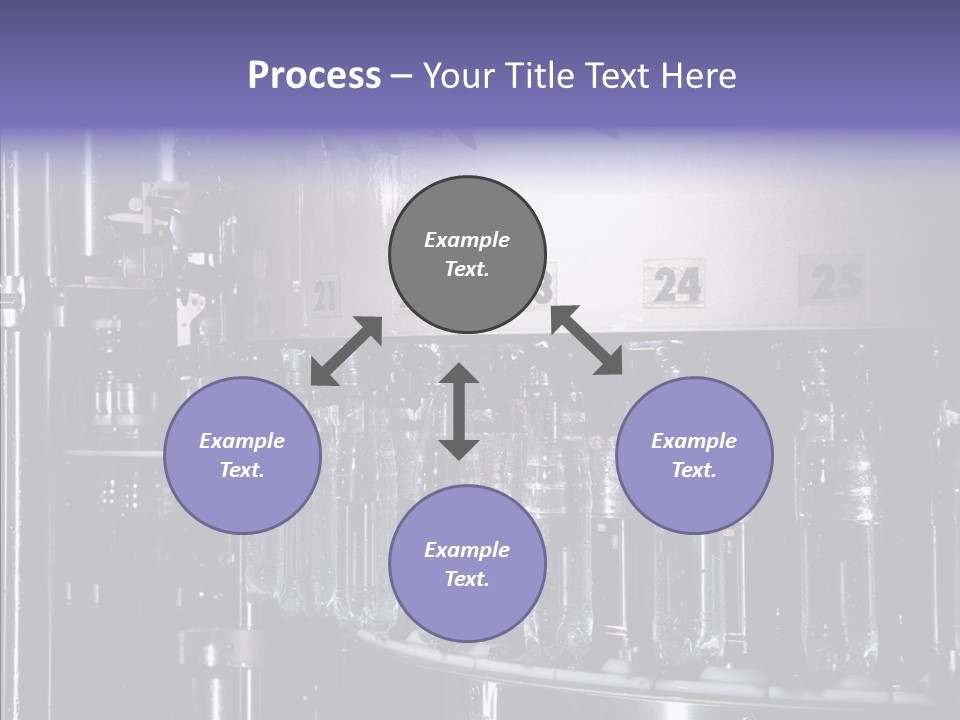 Process – Your Title Text Here

Example Text.

Example Text.

Example Text.

Example Text.

21

24

25